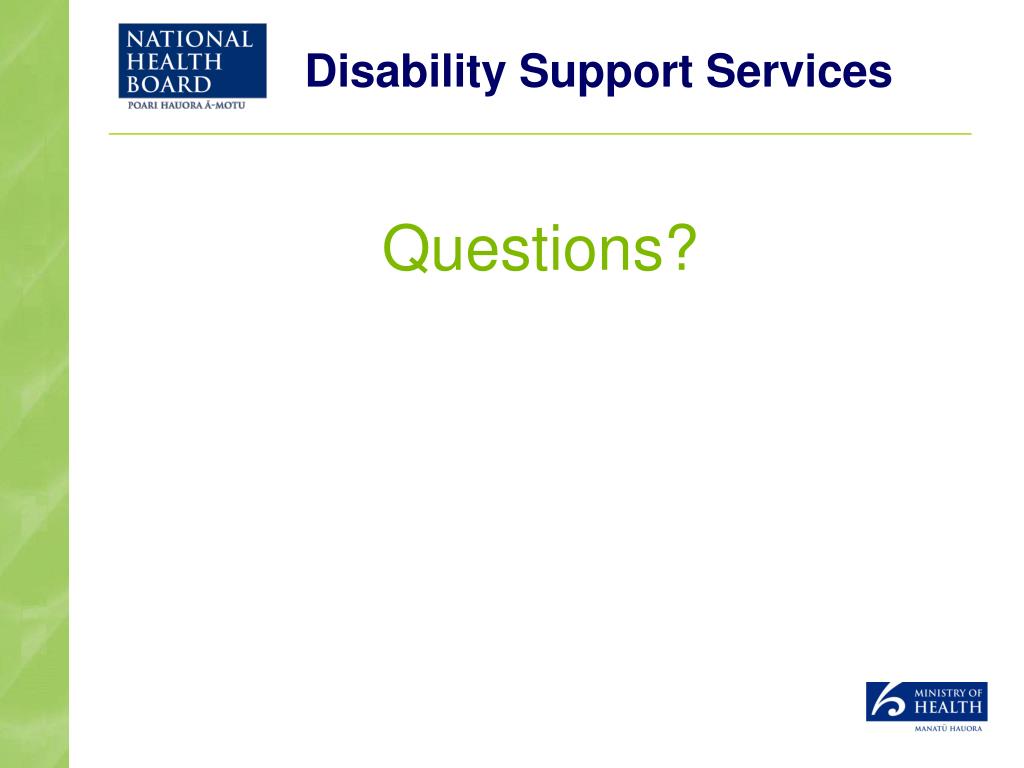 NATIONAL HEALTH BOARD
POARI HAUORA Ā-MOTU

Disability Support Services

Questions?

MINISTRY OF HEALTH
MANATŪ HAUORA